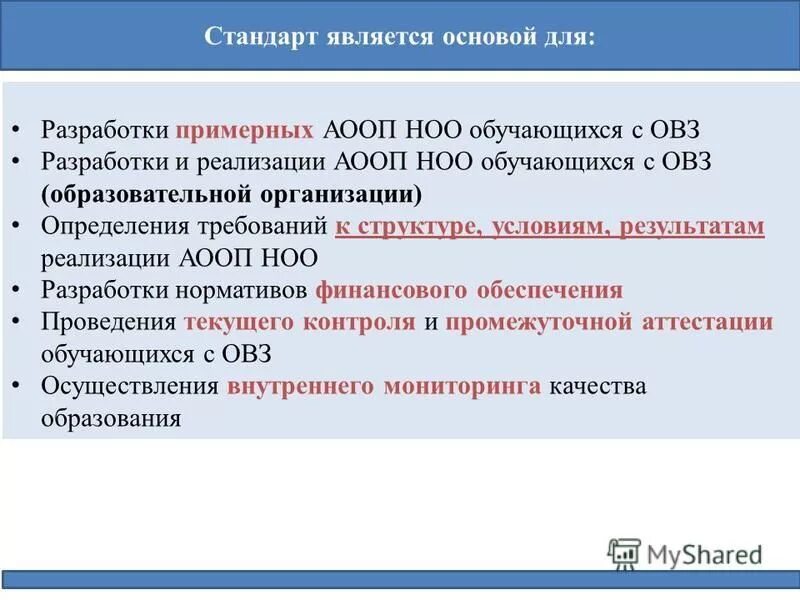 Стандарт является основой для:

• Разработки примерных АООП НОО обучающихся с ОВЗ
• Разработки и реализации АООП НОО обучающихся с ОВЗ (образовательной организации)
• Определения требований к структуре, условиям, результатам реализации АООП НОО
• Разработки нормативов финансового обеспечения
• Проведения текущего контроля и промежуточной аттестации обучающихся с ОВЗ
• Осуществления внутреннего мониторинга качества образования

MyShared